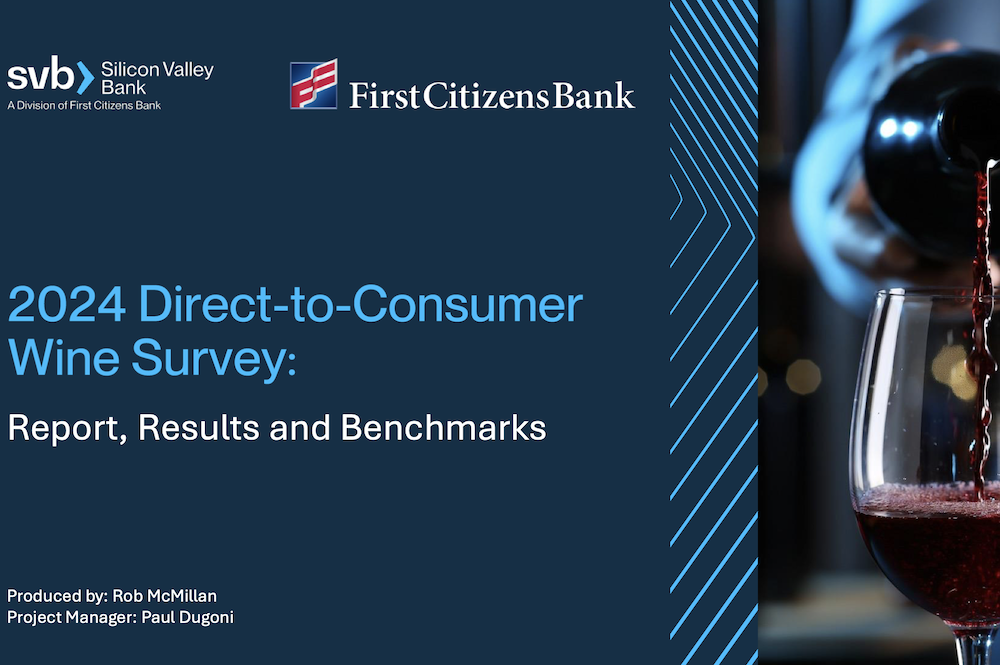 svb Silicon Valley Bank
A Division of First Citizens Bank

First Citizens Bank

2024 Direct-to-Consumer Wine Survey:

Report, Results and Benchmarks

Produced by: Rob McMillan
Project Manager: Paul Dugoni